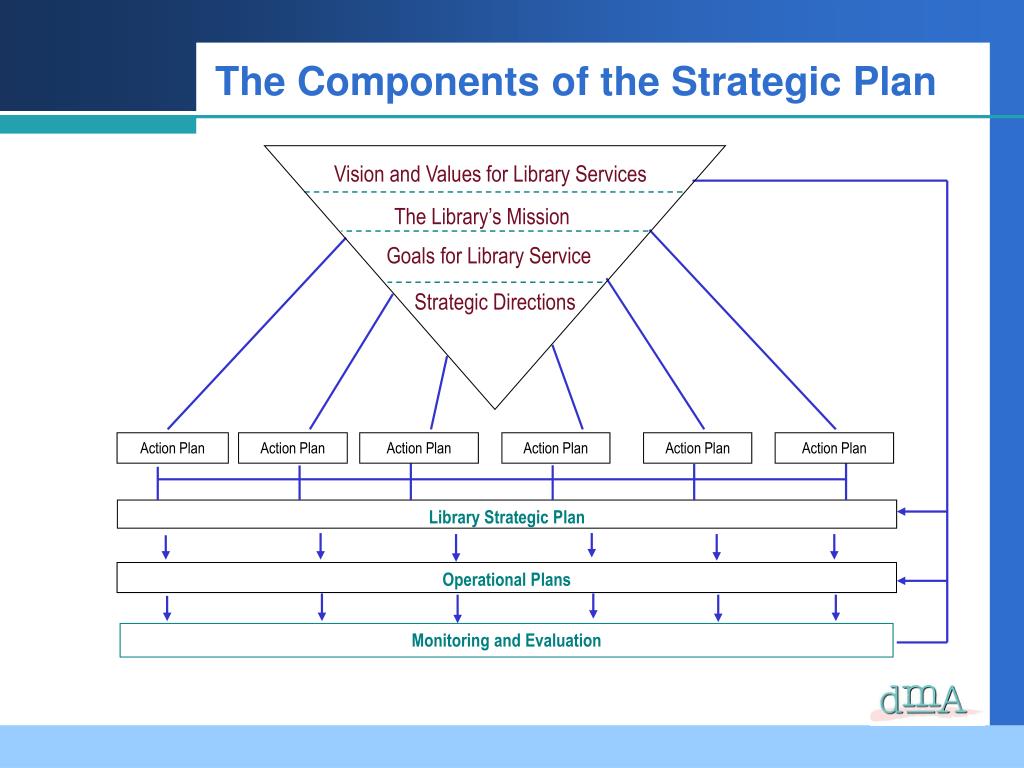 The Components of the Strategic Plan

Vision and Values for Library Services

The Library's Mission

Goals for Library Service

Strategic Directions

Action Plan

Action Plan

Action Plan

Action Plan

Action Plan

Action Plan

Library Strategic Plan

Operational Plans

Monitoring and Evaluation

dmA